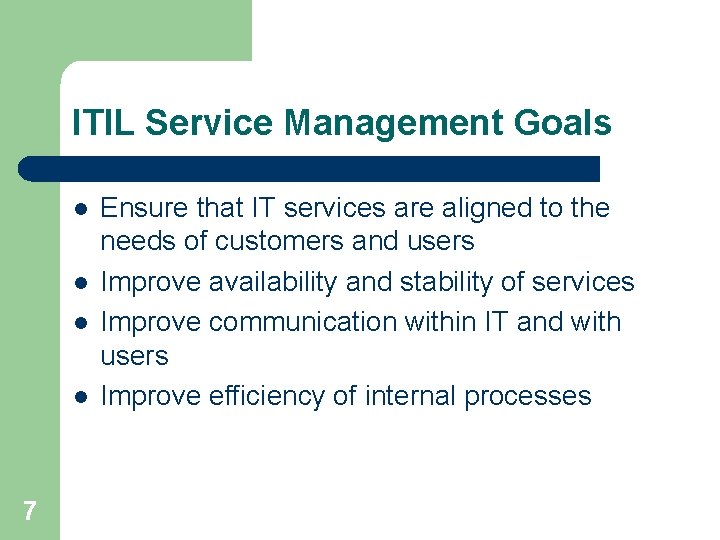 ITIL Service Management Goals

- Ensure that IT services are aligned to the needs of customers and users
- Improve availability and stability of services
- Improve communication within IT and with users
- Improve efficiency of internal processes

7